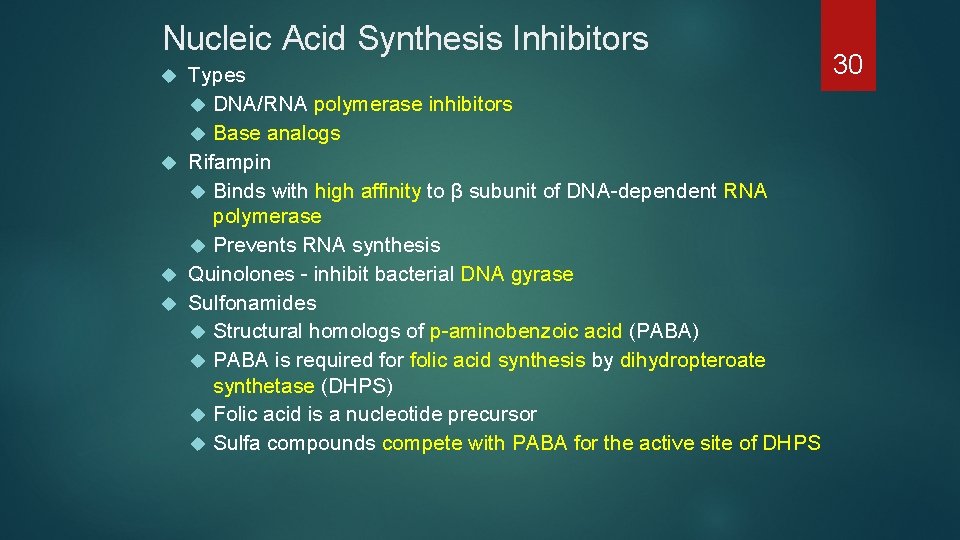 Nucleic Acid Synthesis Inhibitors

30

Types
DNA/RNA polymerase inhibitors
Base analogs
Rifampin
Binds with high affinity to β subunit of DNA-dependent RNA polymerase
Prevents RNA synthesis
Quinolones - inhibit bacterial DNA gyrase
Sulfonamides
Structural homologs of p-aminobenzoic acid (PABA)
PABA is required for folic acid synthesis by dihydropteroate synthetase (DHPS)
Folic acid is a nucleotide precursor
Sulfa compounds compete with PABA for the active site of DHPS